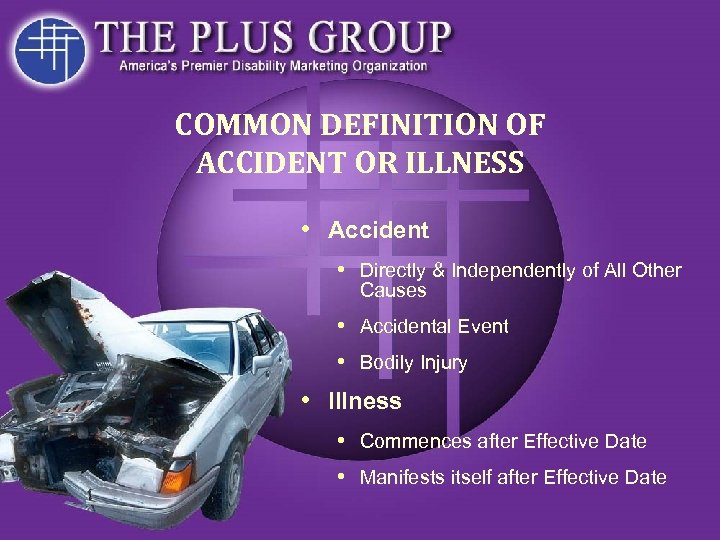 THE PLUS GROUP
America's Premier Disability Marketing Organization

COMMON DEFINITION OF ACCIDENT OR ILLNESS

• Accident
  • Directly & Independently of All Other Causes
  • Accidental Event
  • Bodily Injury
• Illness
  • Commences after Effective Date
  • Manifests itself after Effective Date